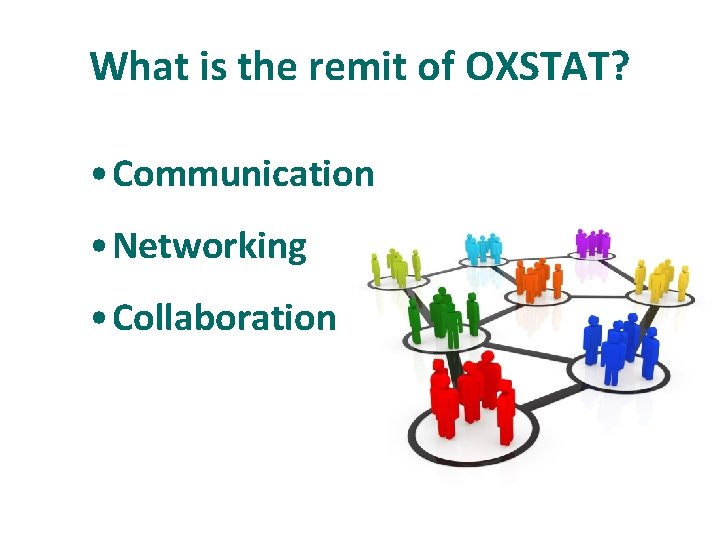 What is the remit of OXSTAT?

• Communication

• Networking

• Collaboration